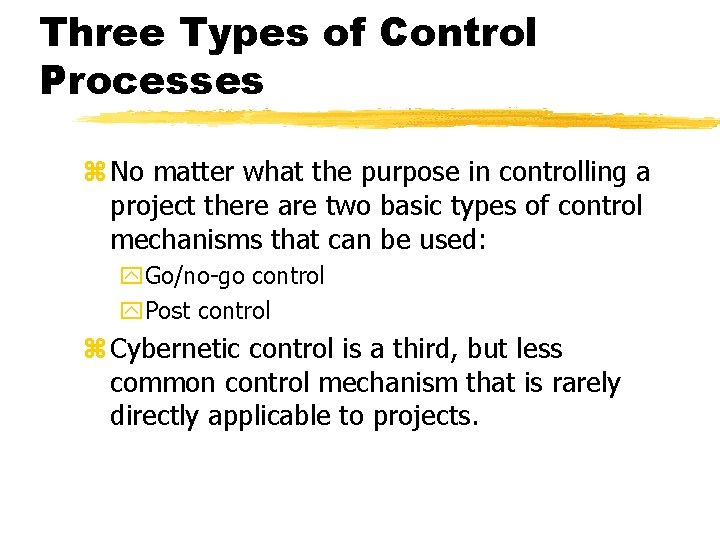 Three Types of Control Processes

No matter what the purpose in controlling a project there are two basic types of control mechanisms that can be used:

Go/no-go control

Post control

Cybernetic control is a third, but less common control mechanism that is rarely directly applicable to projects.